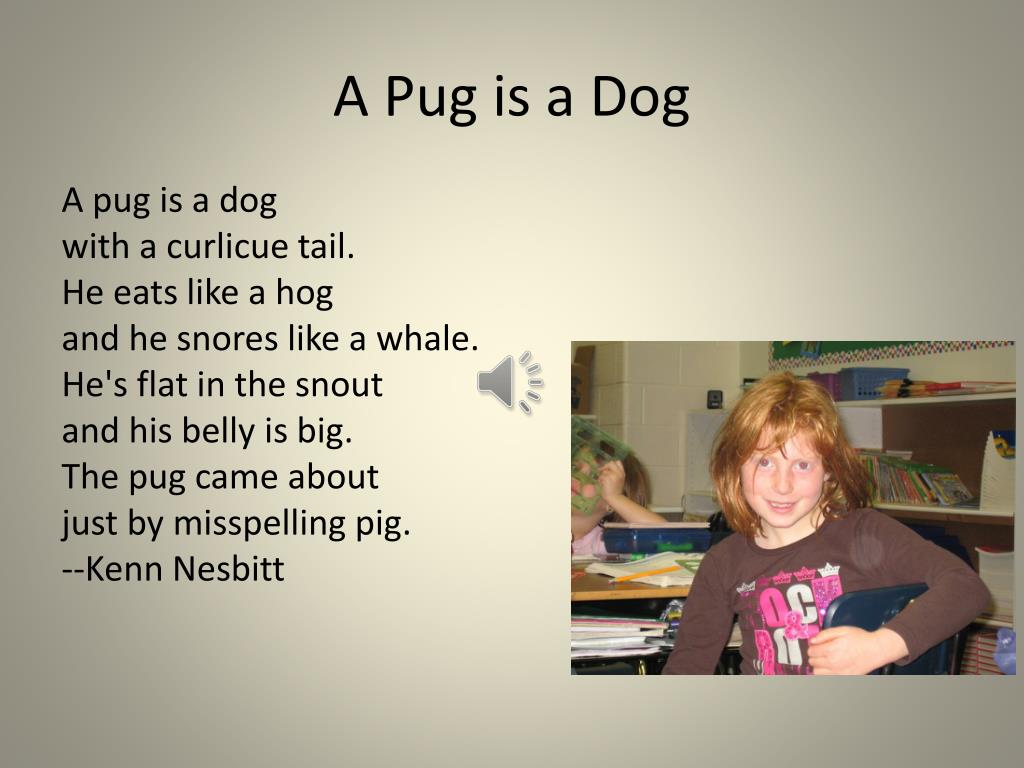 A Pug is a Dog

A pug is a dog
with a curlicue tail.
He eats like a hog
and he snores like a whale.
He's flat in the snout
and his belly is big.
The pug came about
just by misspelling pig.
--Kenn Nesbitt